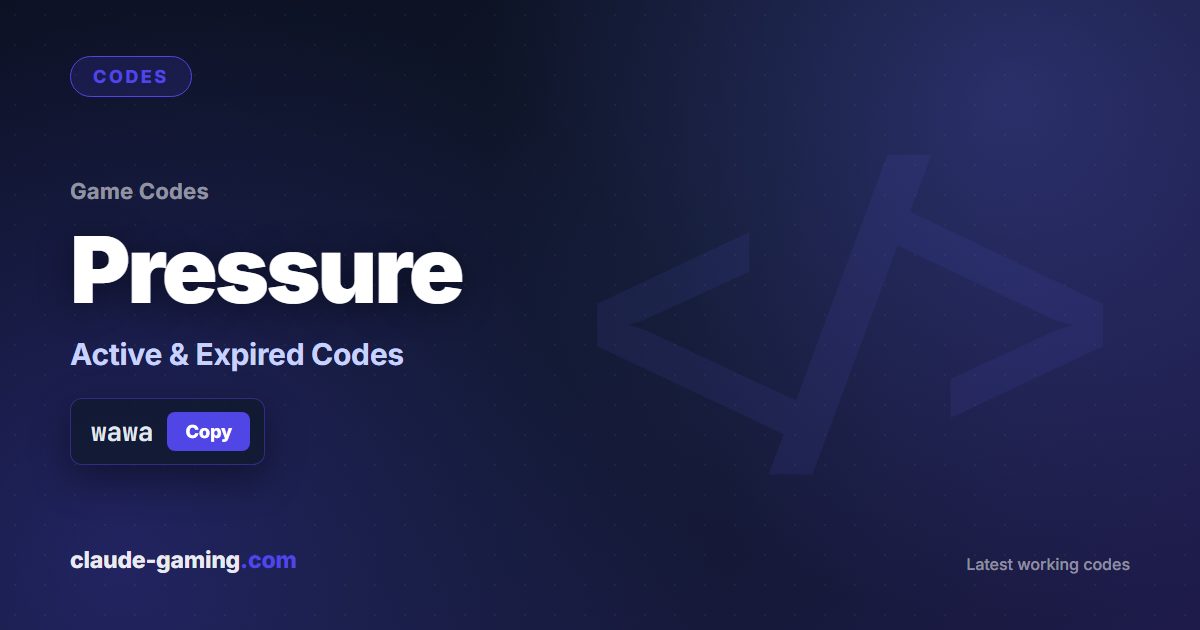 CODES

Game Codes

Pressure

Active & Expired Codes

wawa Copy

claude-gaming.com

Latest working codes